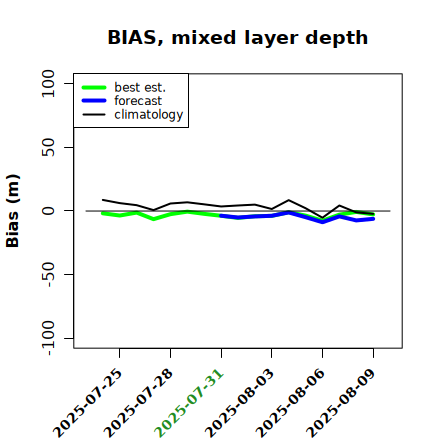 BIAS, mixed layer depth

best est.
forecast
climatology

Bias (m)

100
50
0
-50
-100

2025-07-25
2025-07-28
2025-07-31
2025-08-03
2025-08-06
2025-08-09